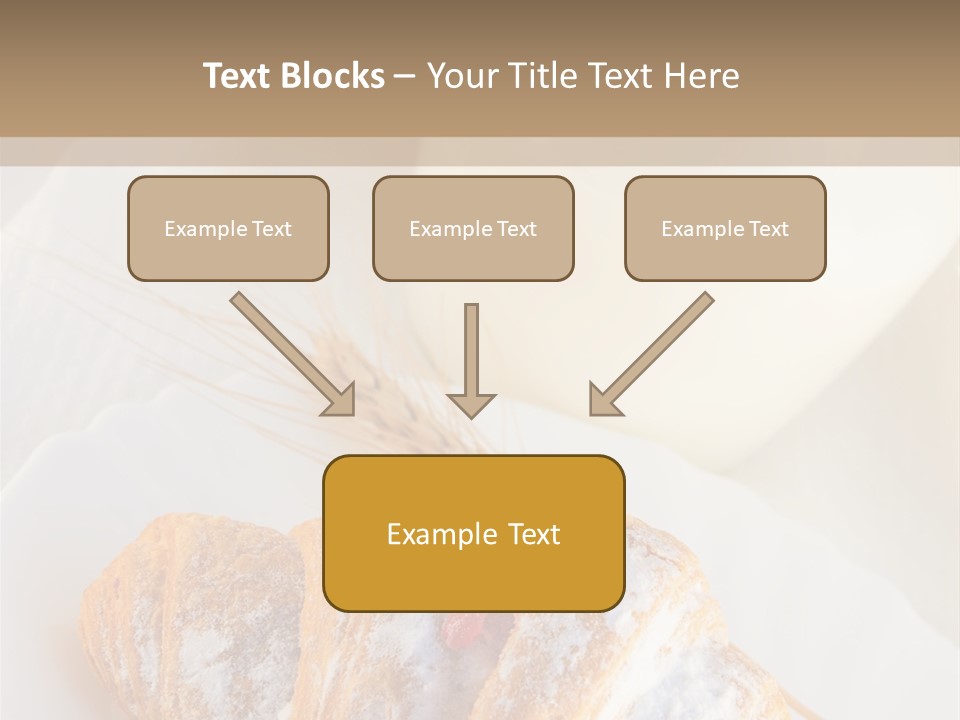 Text Blocks – Your Title Text Here

Example Text

Example Text

Example Text

Example Text